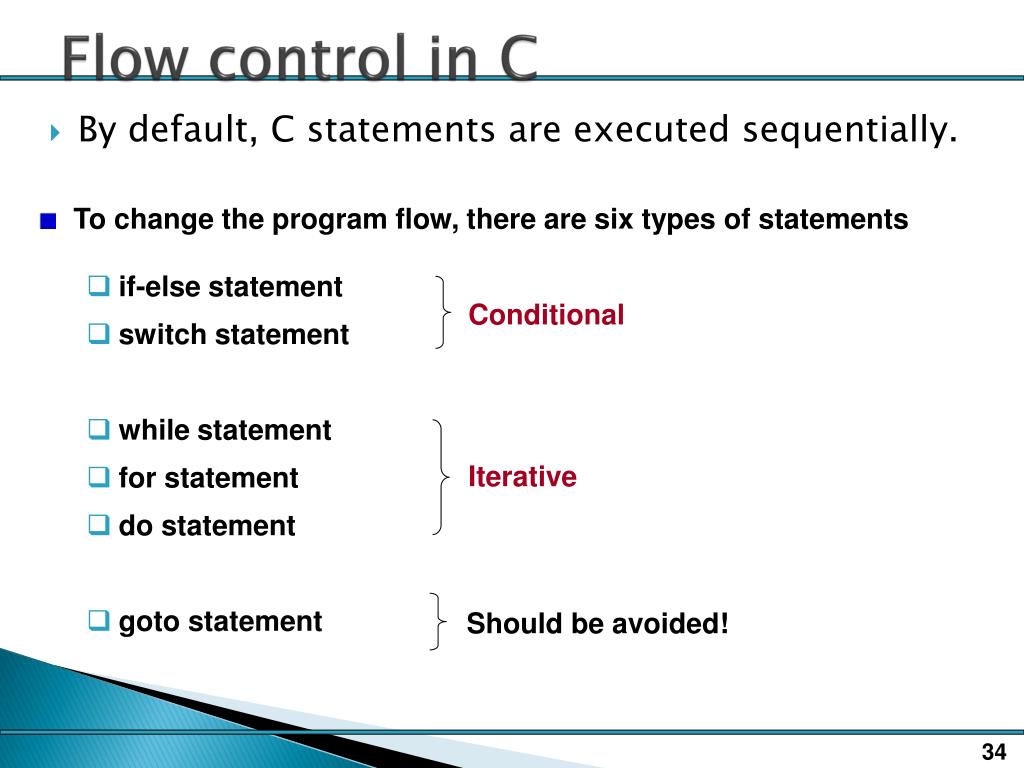 Flow control in C

By default, C statements are executed sequentially.

To change the program flow, there are six types of statements

if-else statement
switch statement

Conditional

while statement
for statement
do statement

Iterative

goto statement

Should be avoided!

34